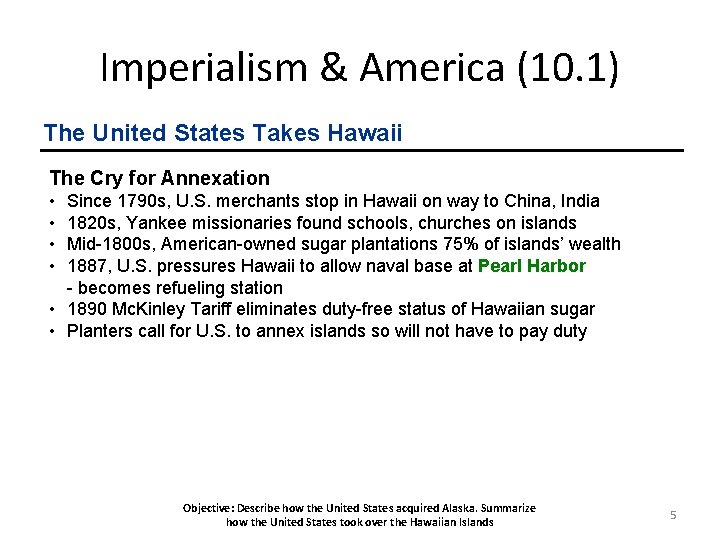 Imperialism & America (10.1)

The United States Takes Hawaii

The Cry for Annexation
• Since 1790s, U.S. merchants stop in Hawaii on way to China, India
• 1820s, Yankee missionaries found schools, churches on islands
• Mid-1800s, American-owned sugar plantations 75% of islands' wealth
• 1887, U.S. pressures Hawaii to allow naval base at Pearl Harbor - becomes refueling station
• 1890 McKinley Tariff eliminates duty-free status of Hawaiian sugar
• Planters call for U.S. to annex islands so will not have to pay duty

Objective: Describe how the United States acquired Alaska. Summarize how the United States took over the Hawaiian Islands

5